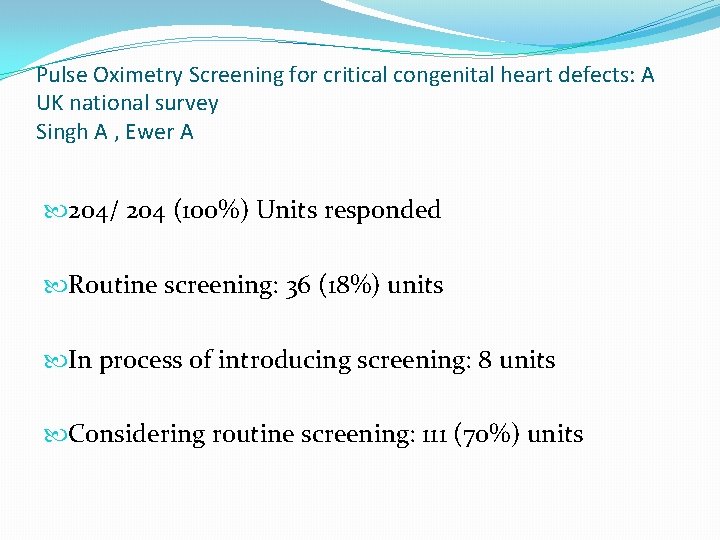 Pulse Oximetry Screening for critical congenital heart defects: A UK national survey
Singh A , Ewer A

204/ 204 (100%) Units responded

Routine screening: 36 (18%) units

In process of introducing screening: 8 units

Considering routine screening: 111 (70%) units